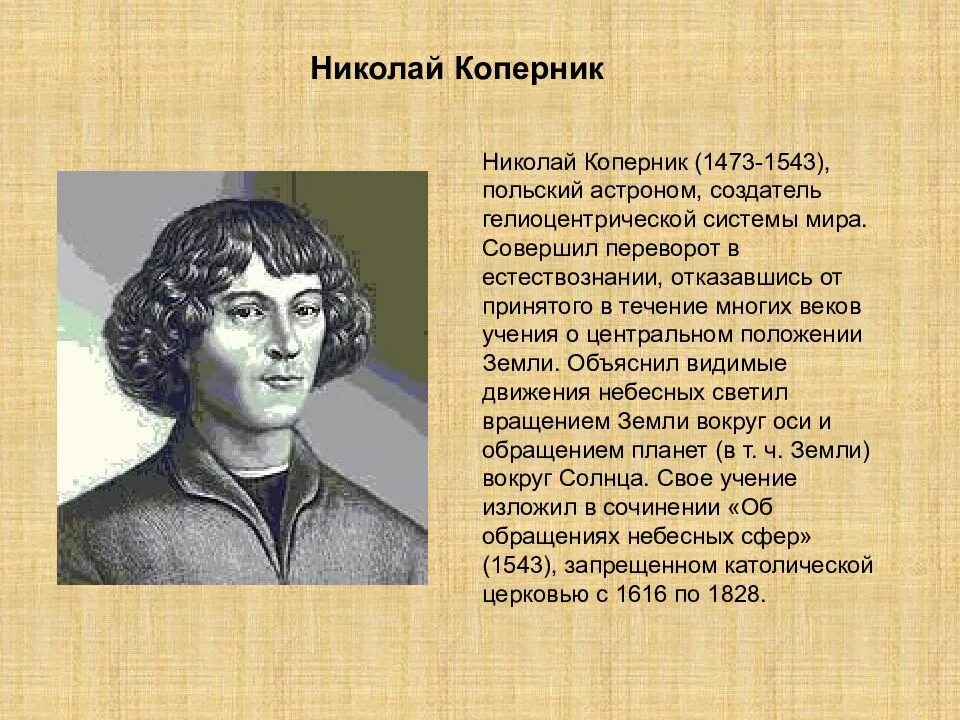 Николай Коперник

Николай Коперник (1473-1543), польский астроном, создатель гелиоцентрической системы мира. Совершил переворот в естествознании, отказавшись от принятого в течение многих веков учения о центральном положении Земли. Объяснил видимые движения небесных светил вращением Земли вокруг оси и обращением планет (в т. ч. Земли) вокруг Солнца. Свое учение изложил в сочинении «Об обращениях небесных сфер» (1543), запрещенном католической церковью с 1616 по 1828.